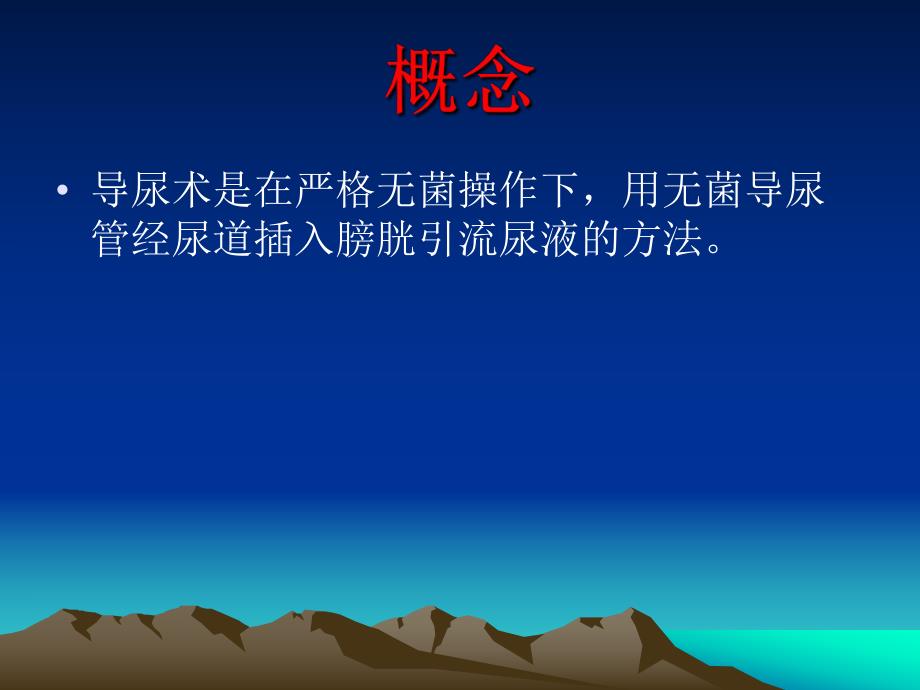 概念

• 导尿术是在严格无菌操作下，用无菌导尿管经尿道插入膀胱引流尿液的方法。